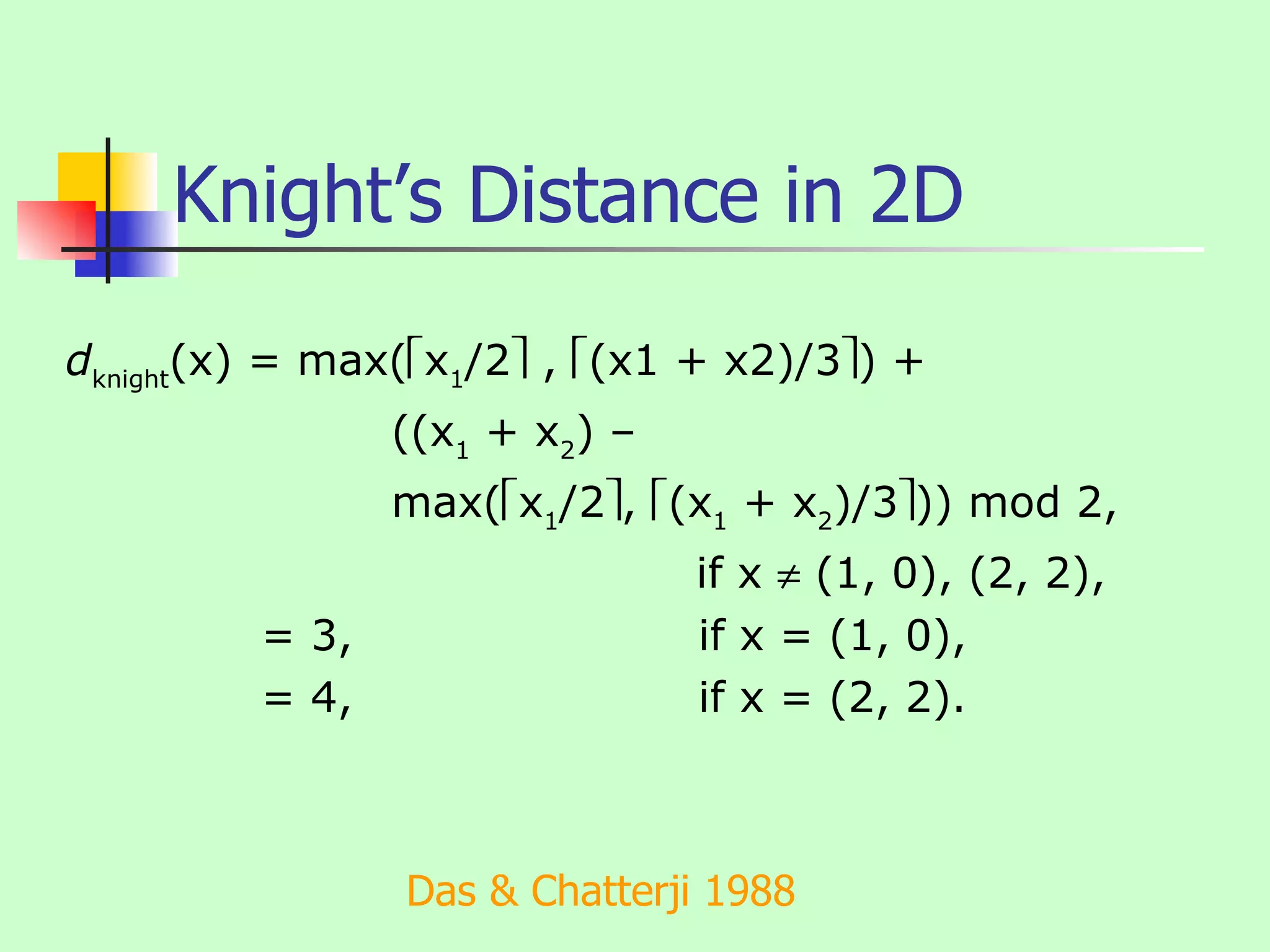 Knight's Distance in 2D

$d_{knight}(x) = \max(\lceil x_1/2 \rceil, \lceil (x1 + x2)/3 \rceil) +$

$((x_1 + x_2) -$

$\max(\lceil x_1/2 \rceil, \lceil (x_1 + x_2)/3 \rceil)) \bmod 2,$

if $x \neq (1, 0), (2, 2),$

$= 3,$ if $x = (1, 0),$

$= 4,$ if $x = (2, 2).$

Das & Chatterji 1988